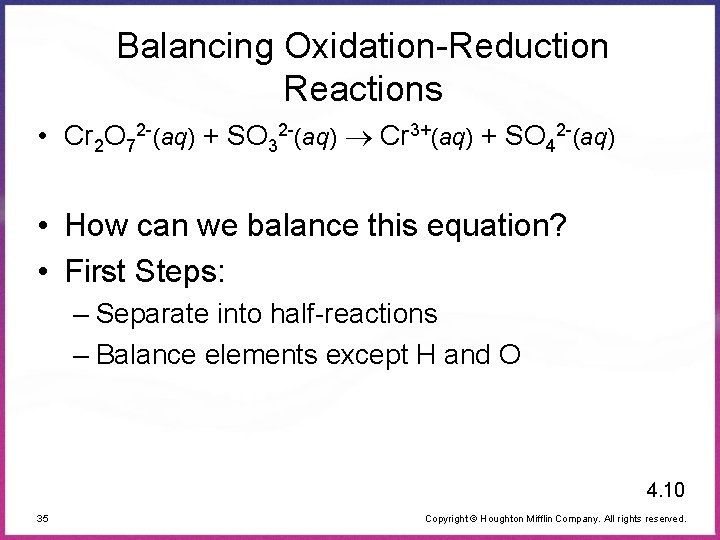 Balancing Oxidation-Reduction Reactions

• $Cr_2O_7^{2-}(aq) + SO_3^{2-}(aq) \rightarrow Cr^{3+}(aq) + SO_4^{2-}(aq)$

• How can we balance this equation?
• First Steps:
– Separate into half-reactions
– Balance elements except H and O

4.10

35

Copyright © Houghton Mifflin Company. All rights reserved.